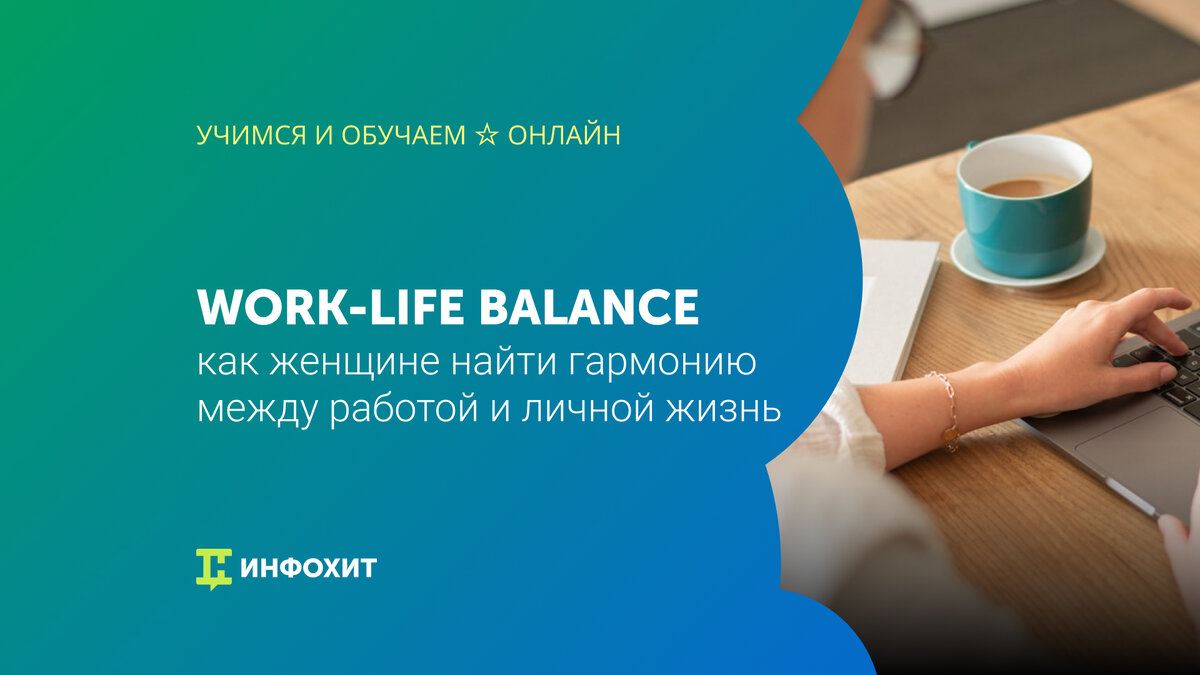 УЧИМСЯ И ОБУЧАЕМ ☆ ОНЛАЙН

WORK-LIFE BALANCE
как женщине найти гармонию между работой и личной жизнь

ИНФОХИТ